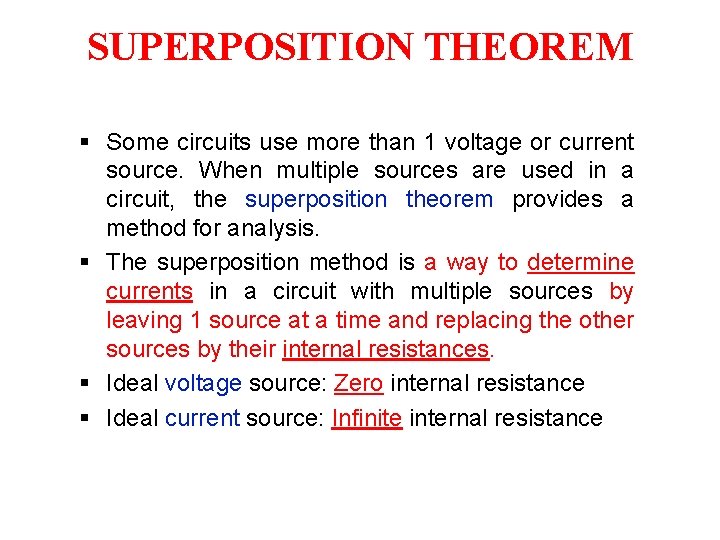 SUPERPOSITION THEOREM

▪ Some circuits use more than 1 voltage or current source. When multiple sources are used in a circuit, the superposition theorem provides a method for analysis.

▪ The superposition method is a way to determine currents in a circuit with multiple sources by leaving 1 source at a time and replacing the other sources by their internal resistances.

▪ Ideal voltage source: Zero internal resistance

▪ Ideal current source: Infinite internal resistance